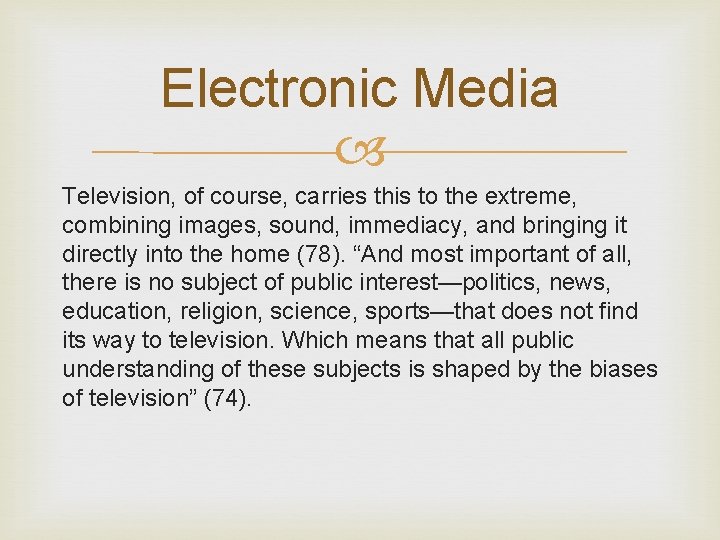 Electronic Media

Television, of course, carries this to the extreme, combining images, sound, immediacy, and bringing it directly into the home (78). “And most important of all, there is no subject of public interest—politics, news, education, religion, science, sports—that does not find its way to television. Which means that all public understanding of these subjects is shaped by the biases of television” (74).